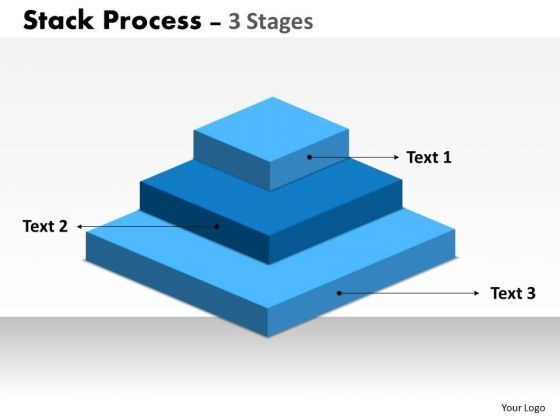 Stack Process – 3 Stages

Text 1

Text 2

Text 3

Your Logo